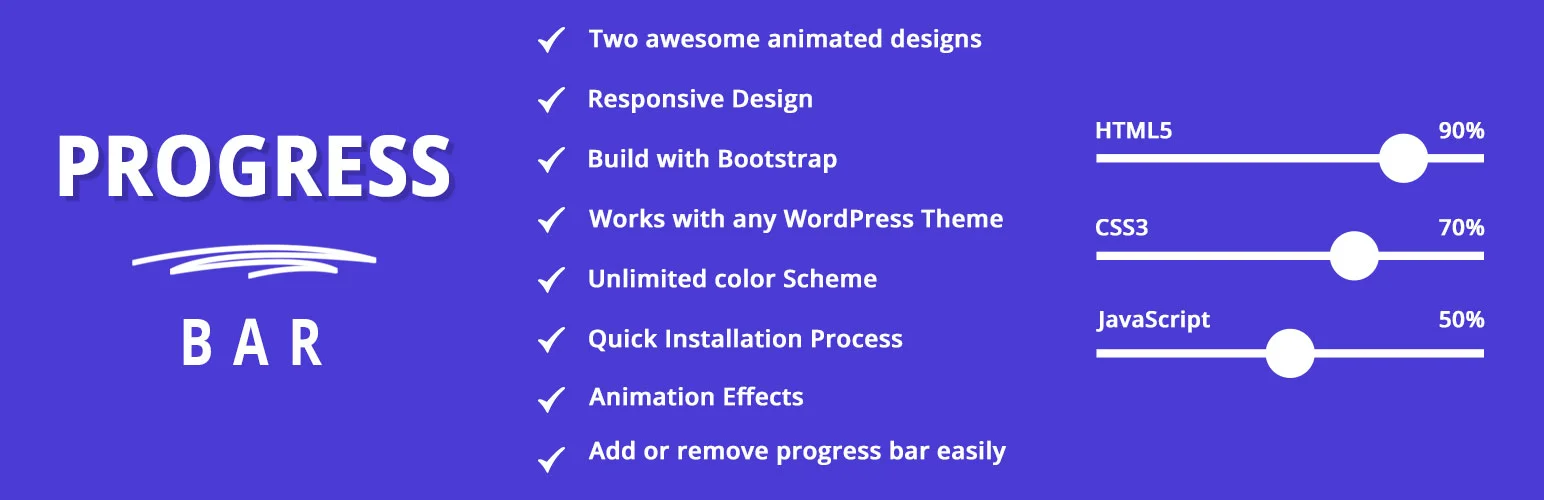 PROGRESS

BAR

Two awesome animated designs

Responsive Design

Build with Bootstrap

Works with any WordPress Theme

Unlimited color Scheme

Quick Installation Process

Animation Effects

Add or remove progress bar easily

HTML5 90%

CSS3 70%

JavaScript 50%